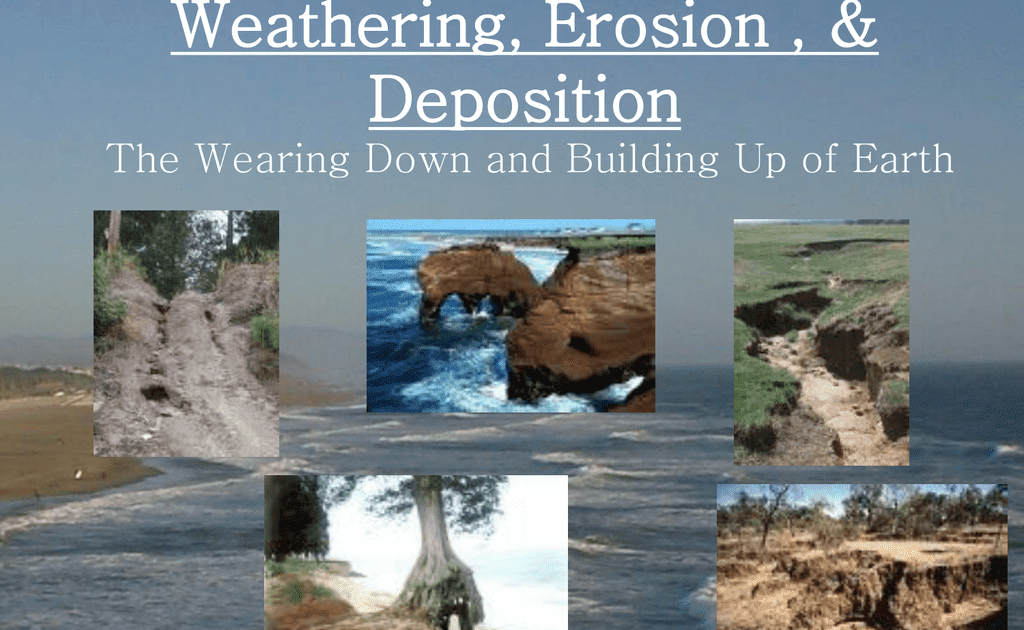 Weathering, Erosion , & Deposition

The Wearing Down and Building Up of Earth